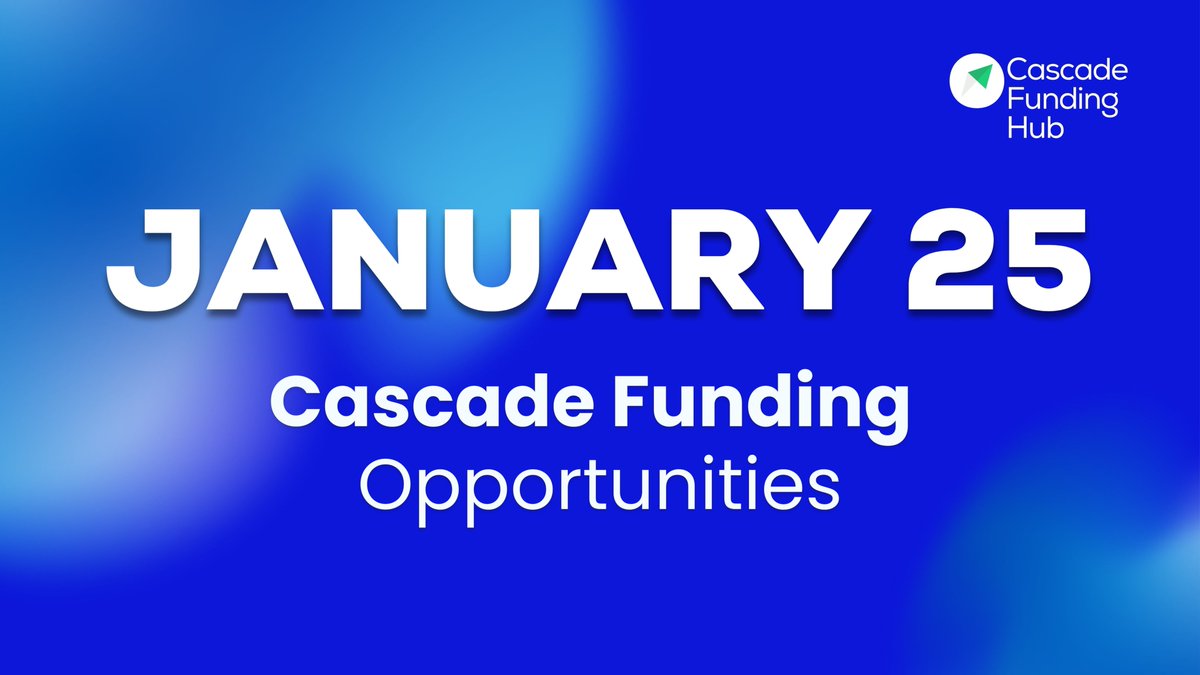 Cascade Funding Hub

JANUARY 25

Cascade Funding Opportunities